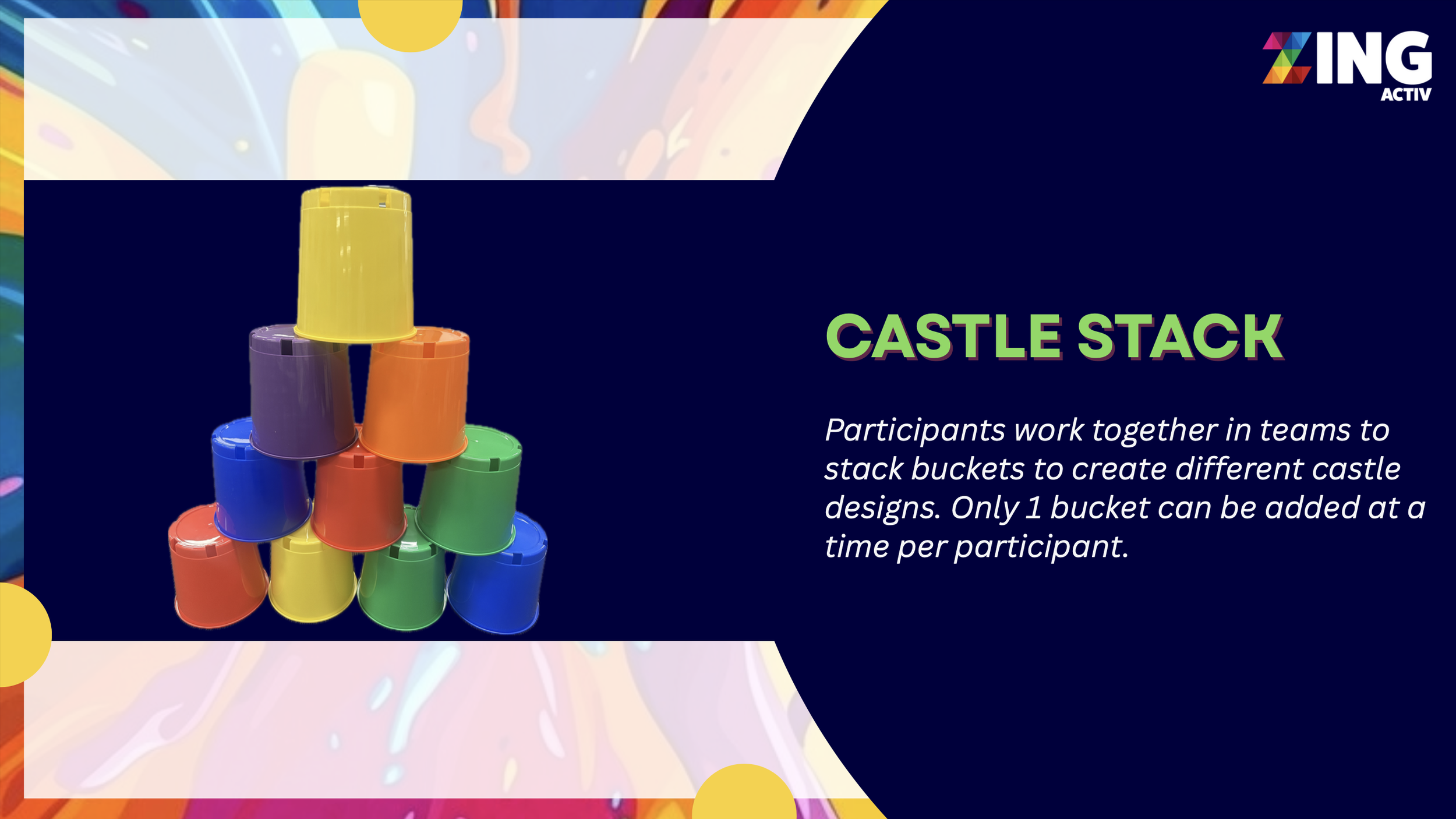 ZING
ACTIV

CASTLE STACK

Participants work together in teams to stack buckets to create different castle designs. Only 1 bucket can be added at a time per participant.